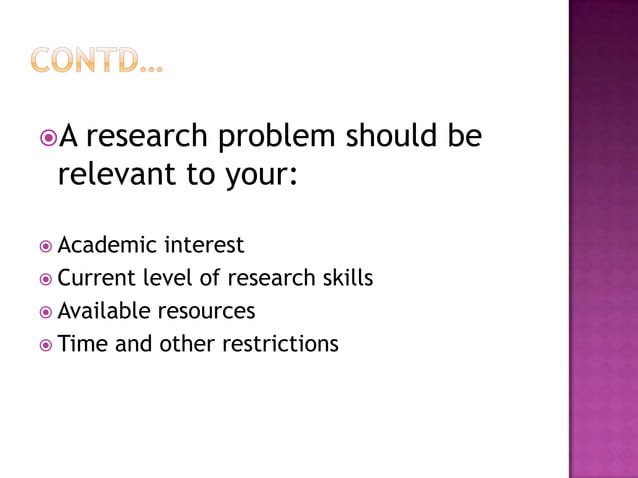 CONTD…

A research problem should be relevant to your:

Academic interest
Current level of research skills
Available resources
Time and other restrictions